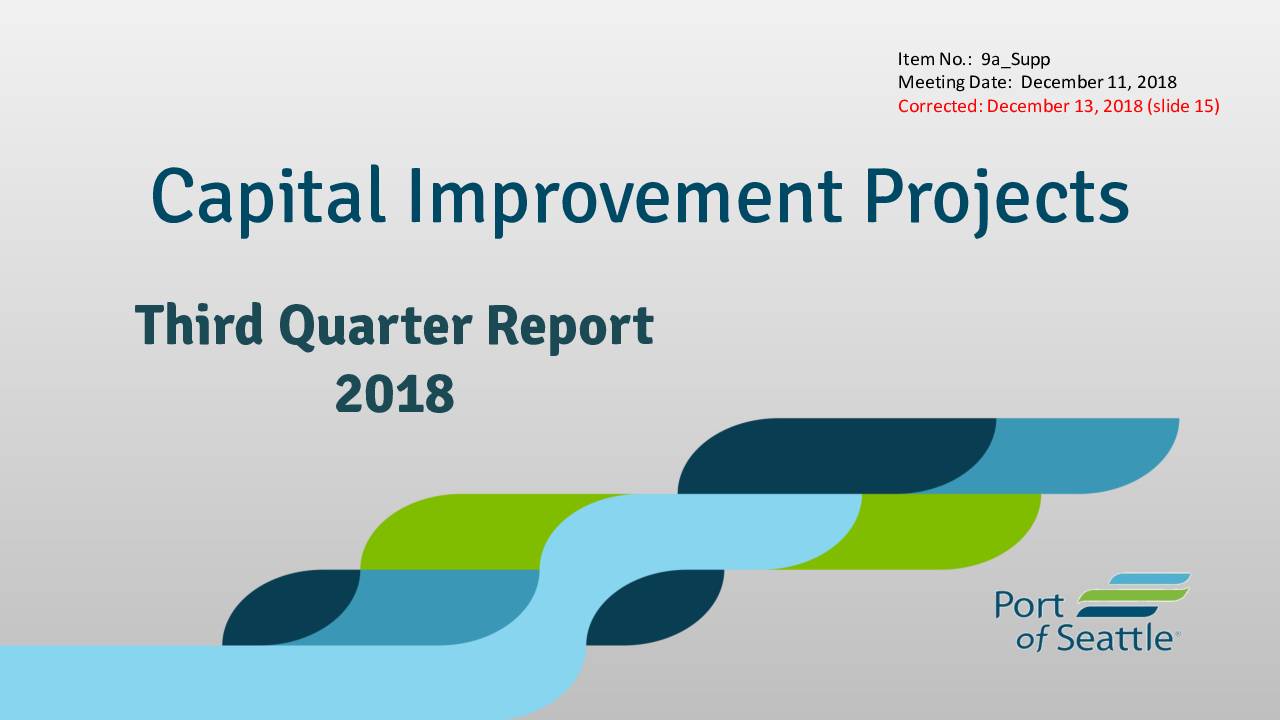 Item No.: 9a_Supp
Meeting Date: December 11, 2018
Corrected: December 13, 2018 (slide 15)

Capital Improvement Projects

Third Quarter Report
2018

Port of Seattle®